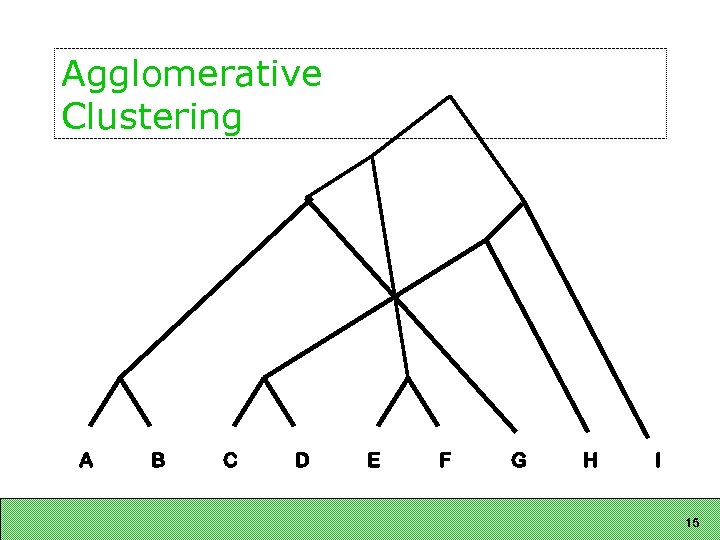 Agglomerative Clustering

A B C D E F G H I

15